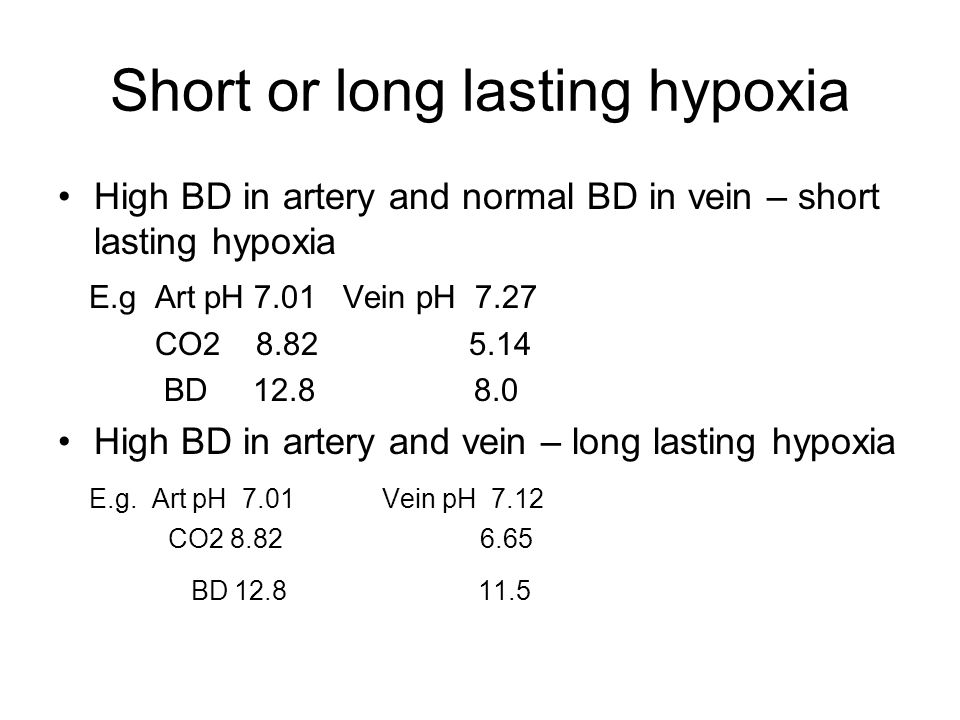 Short or long lasting hypoxia

• High BD in artery and normal BD in vein – short lasting hypoxia

E.g Art pH 7.01 Vein pH 7.27
CO2 8.82 5.14
BD 12.8 8.0

• High BD in artery and vein – long lasting hypoxia

E.g. Art pH 7.01 Vein pH 7.12
CO2 8.82 6.65
BD 12.8 11.5